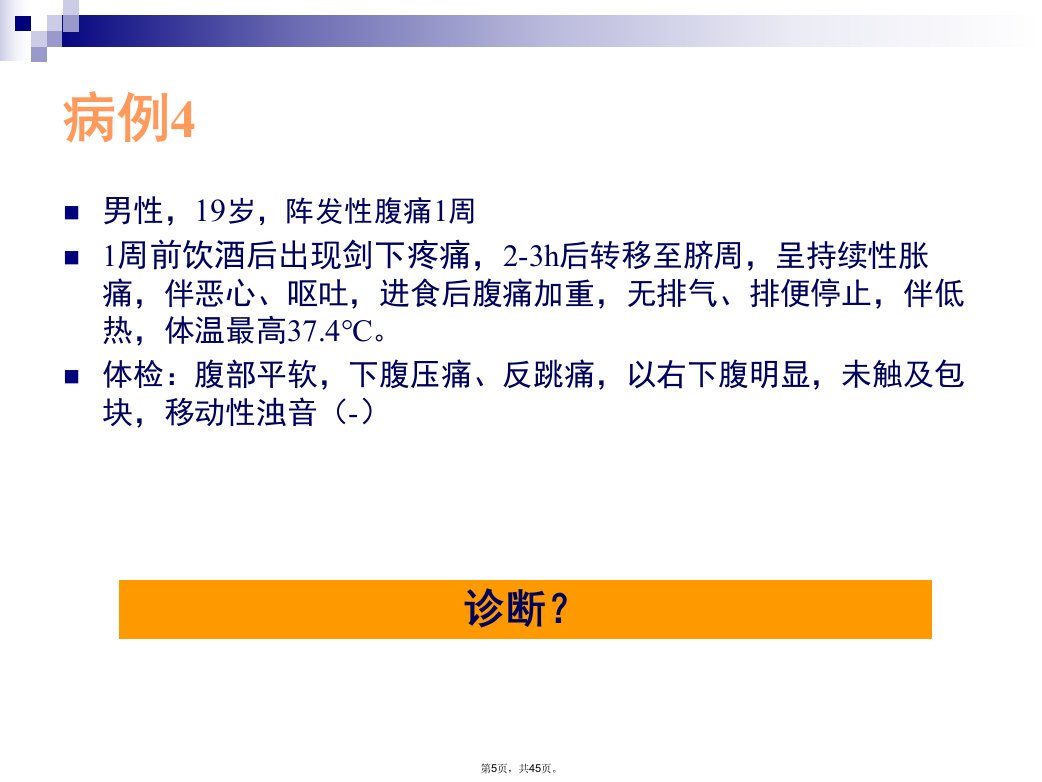 病例4

• 男性，19岁，阵发性腹痛1周
• 1周前饮酒后出现剑下疼痛，2-3h后转移至脐周，呈持续性胀痛，伴恶心、呕吐，进食后腹痛加重，无排气、排便停止，伴低热，体温最高37.4℃。
• 体检：腹部平软，下腹压痛、反跳痛，以右下腹明显，未触及包块，移动性浊音（-）

诊断？

第5页，共45页。